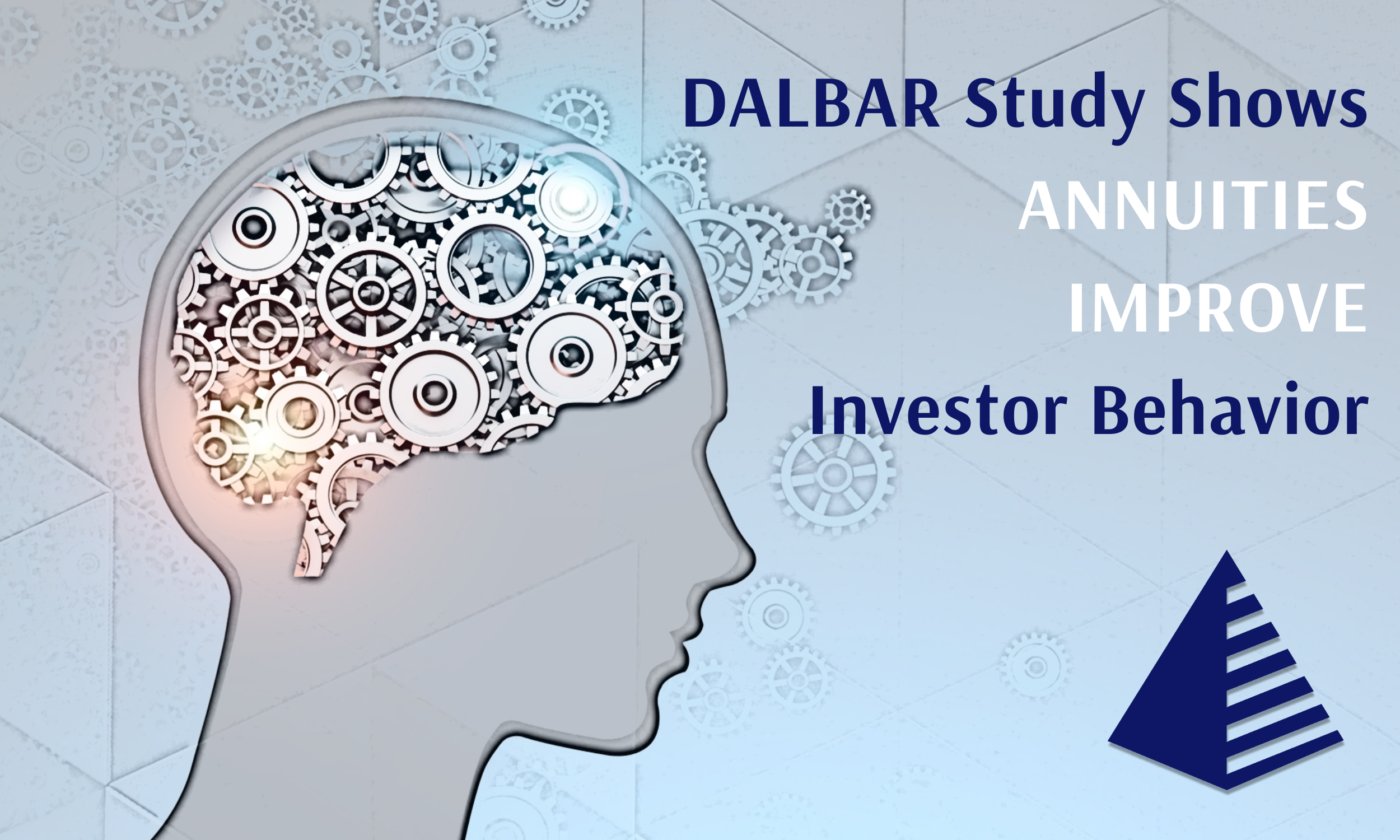 DALBAR Study Shows ANNUITIES IMPROVE Investor Behavior